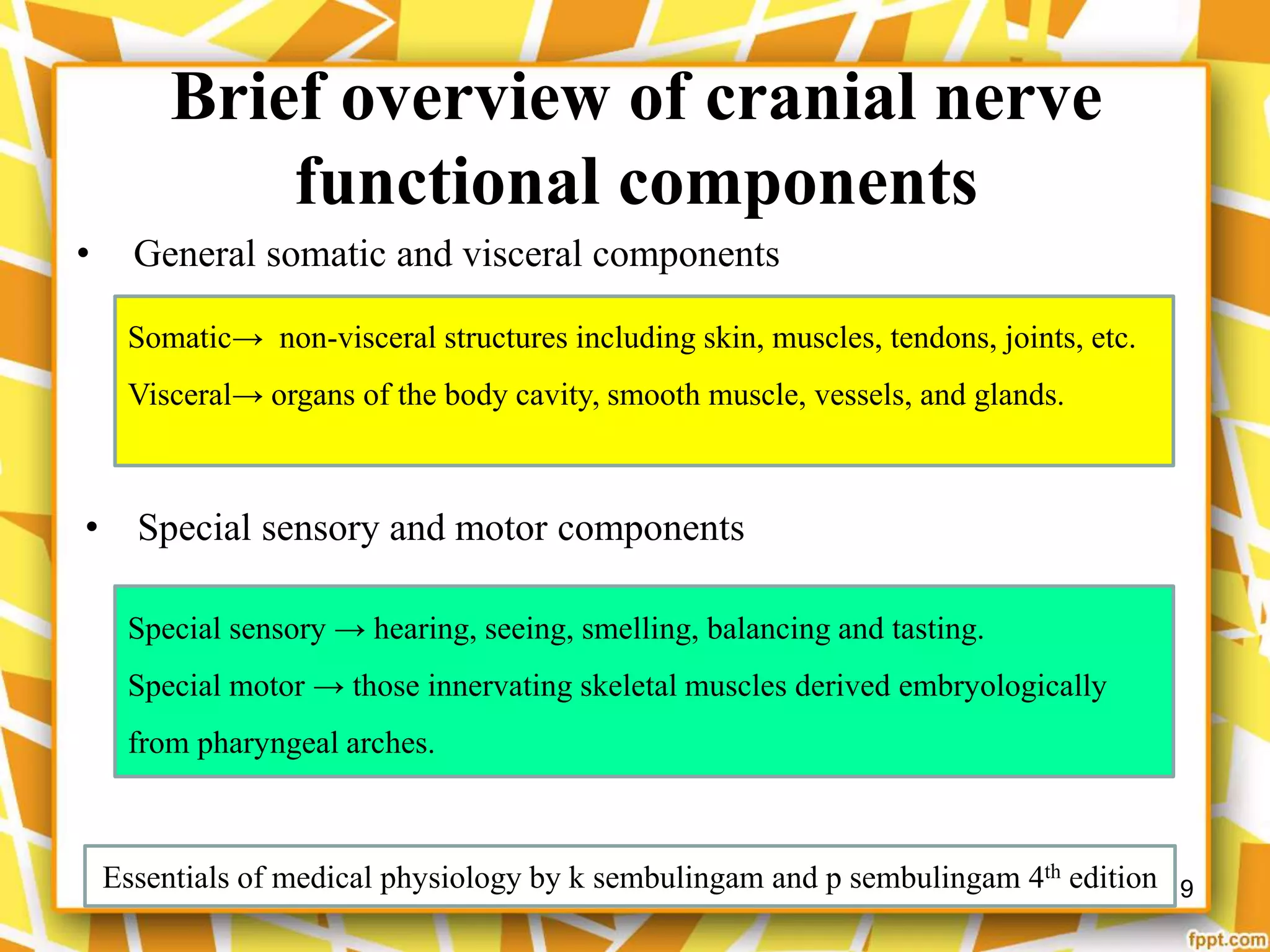 Brief overview of cranial nerve functional components

• General somatic and visceral components

Somatic→ non-visceral structures including skin, muscles, tendons, joints, etc.

Visceral→ organs of the body cavity, smooth muscle, vessels, and glands.

• Special sensory and motor components

Special sensory → hearing, seeing, smelling, balancing and tasting.

Special motor → those innervating skeletal muscles derived embryologically from pharyngeal arches.

Essentials of medical physiology by k sembulingam and p sembulingam 4$^{th}$ edition

9

fppt.com